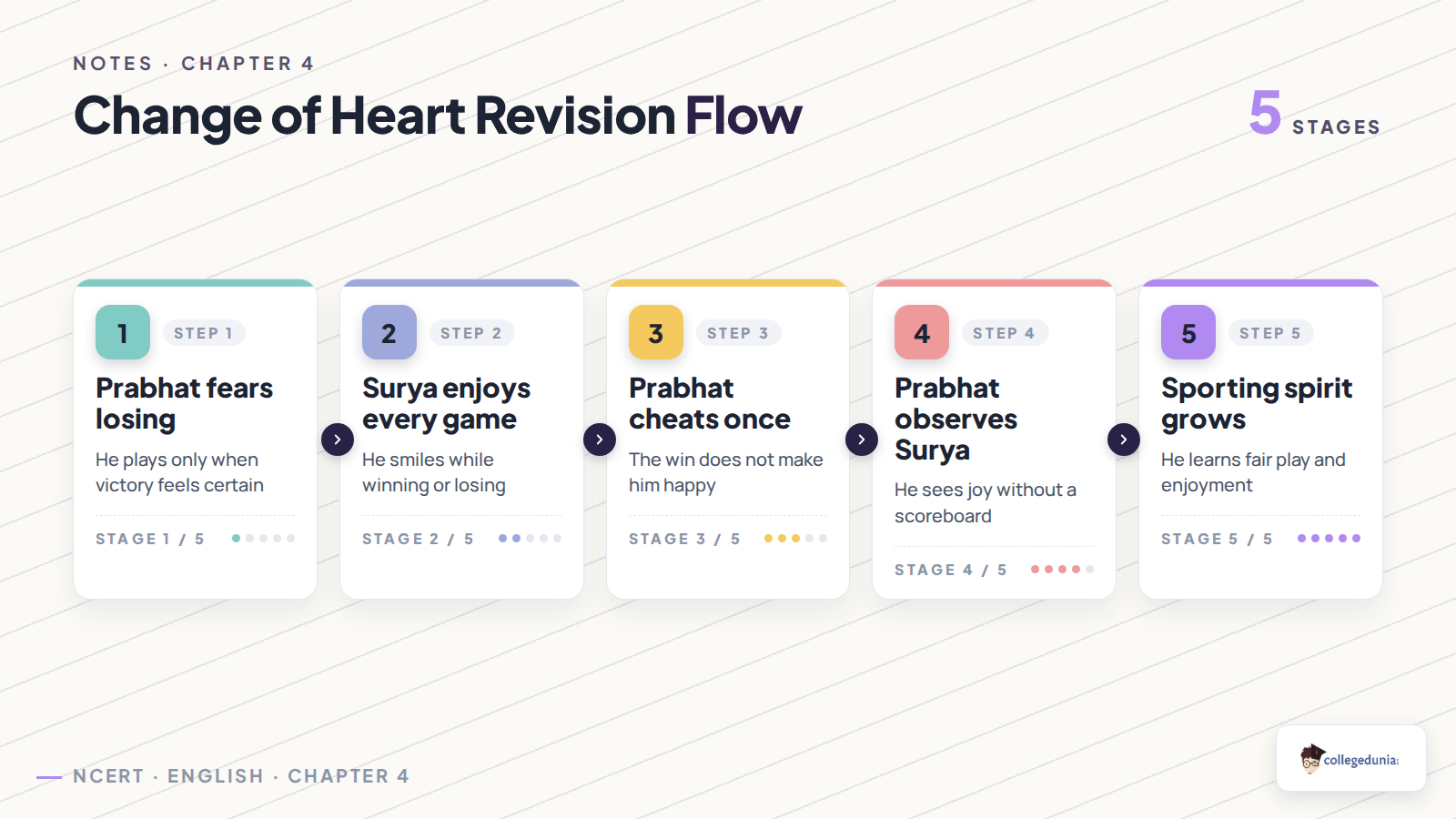 NOTES · CHAPTER 4

Change of Heart Revision Flow

5 STAGES

1 STEP 1

Prabhat fears losing

He plays only when victory feels certain

STAGE 1 / 5

2 STEP 2

Surya enjoys every game

He smiles while winning or losing

STAGE 2 / 5

3 STEP 3

Prabhat cheats once

The win does not make him happy

STAGE 3 / 5

4 STEP 4

Prabhat observes Surya

He sees joy without a scoreboard

STAGE 4 / 5

5 STEP 5

Sporting spirit grows

He learns fair play and enjoyment

STAGE 5 / 5

NCERT · ENGLISH · CHAPTER 4

collegedunia